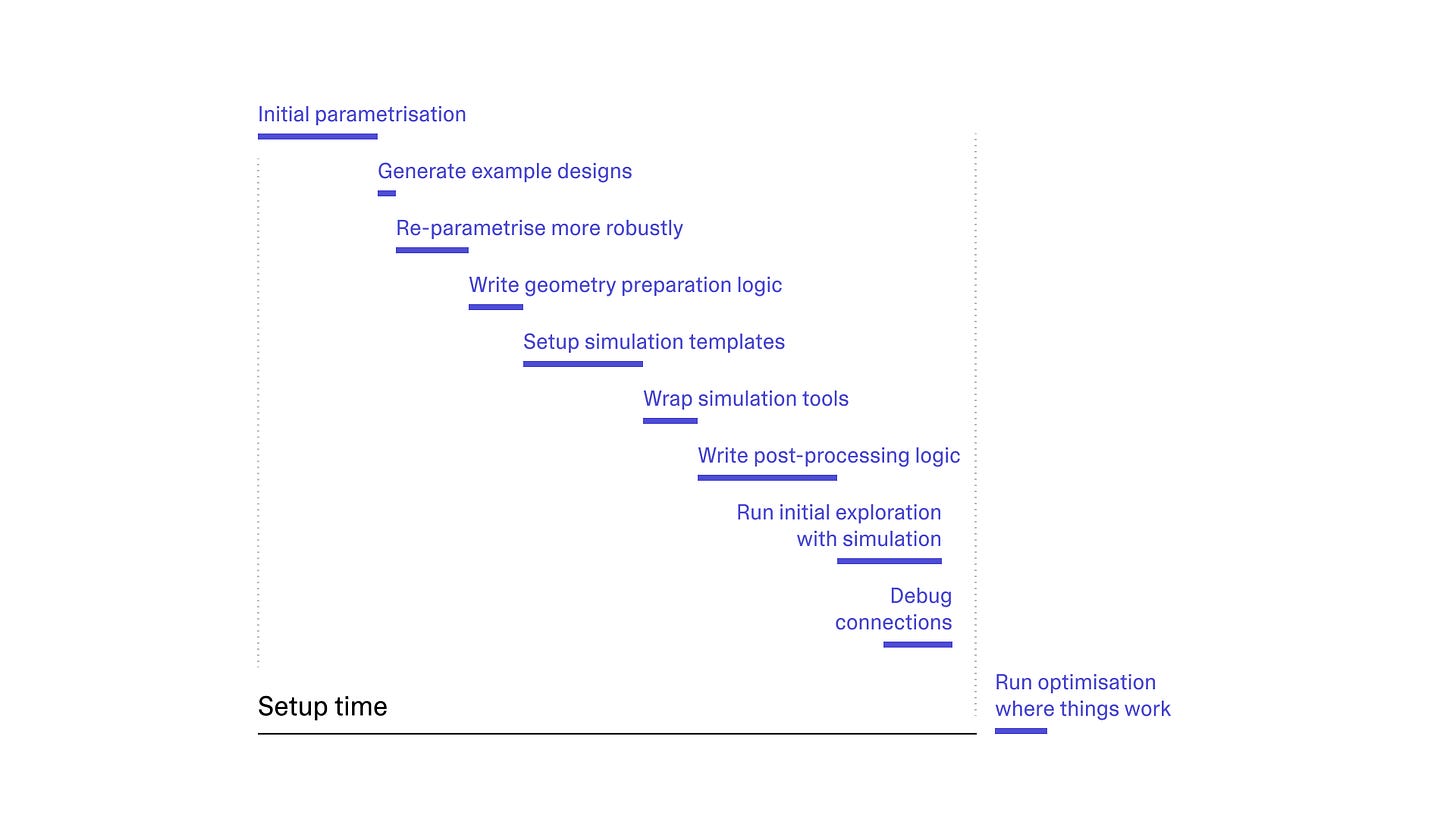 Initial parametrisation

Generate example designs

Re-parametrise more robustly

Write geometry preparation logic

Setup simulation templates

Wrap simulation tools

Write post-processing logic

Run initial exploration with simulation

Debug connections

Setup time

Run optimisation where things work